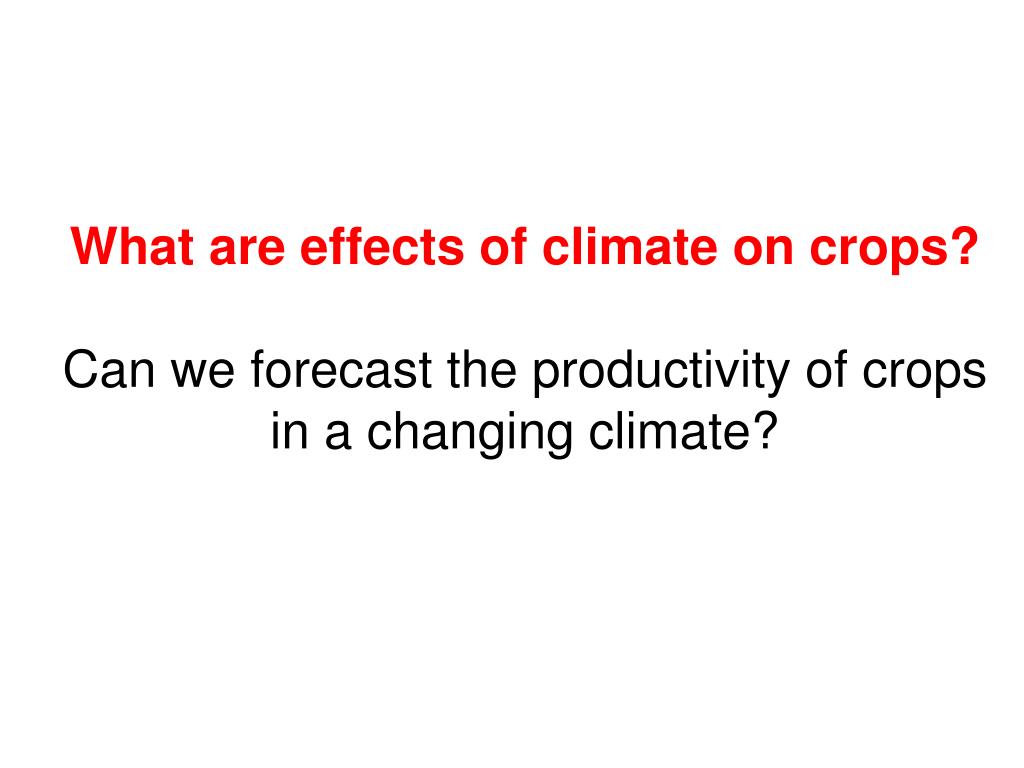 What are effects of climate on crops?

Can we forecast the productivity of crops in a changing climate?